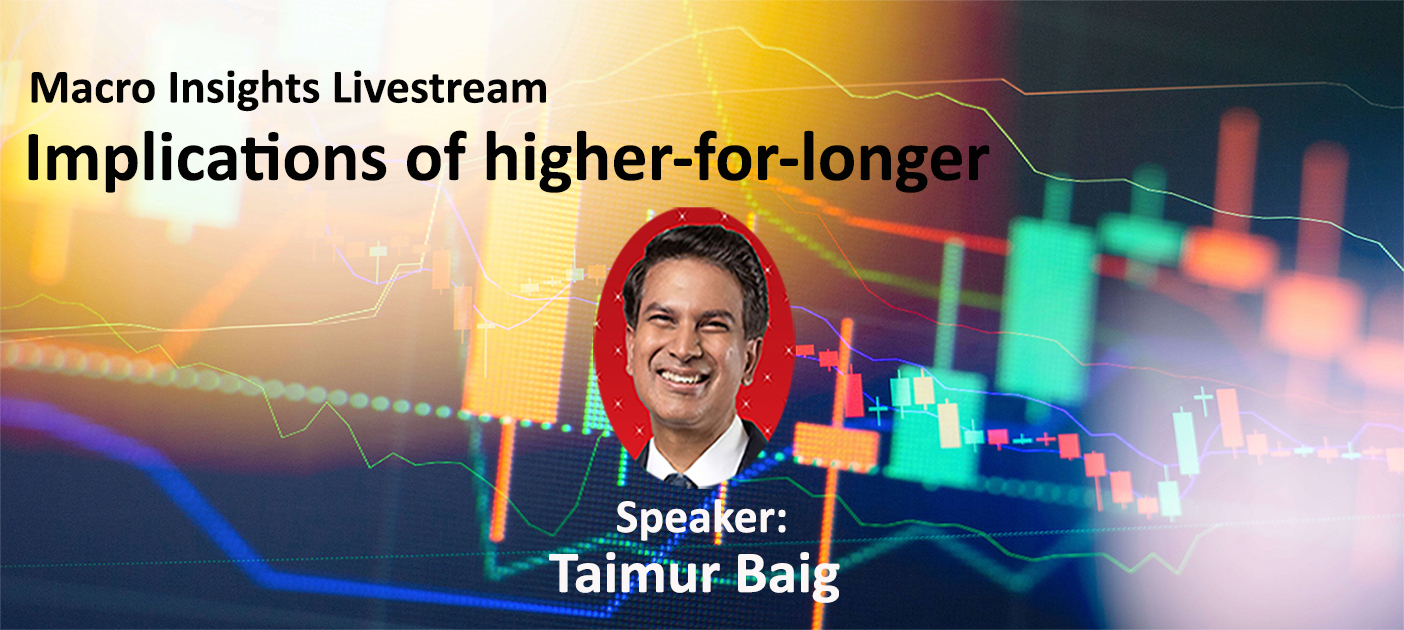 Macro Insights Livestream
Implications of higher-for-longer

Speaker:
Taimur Baig